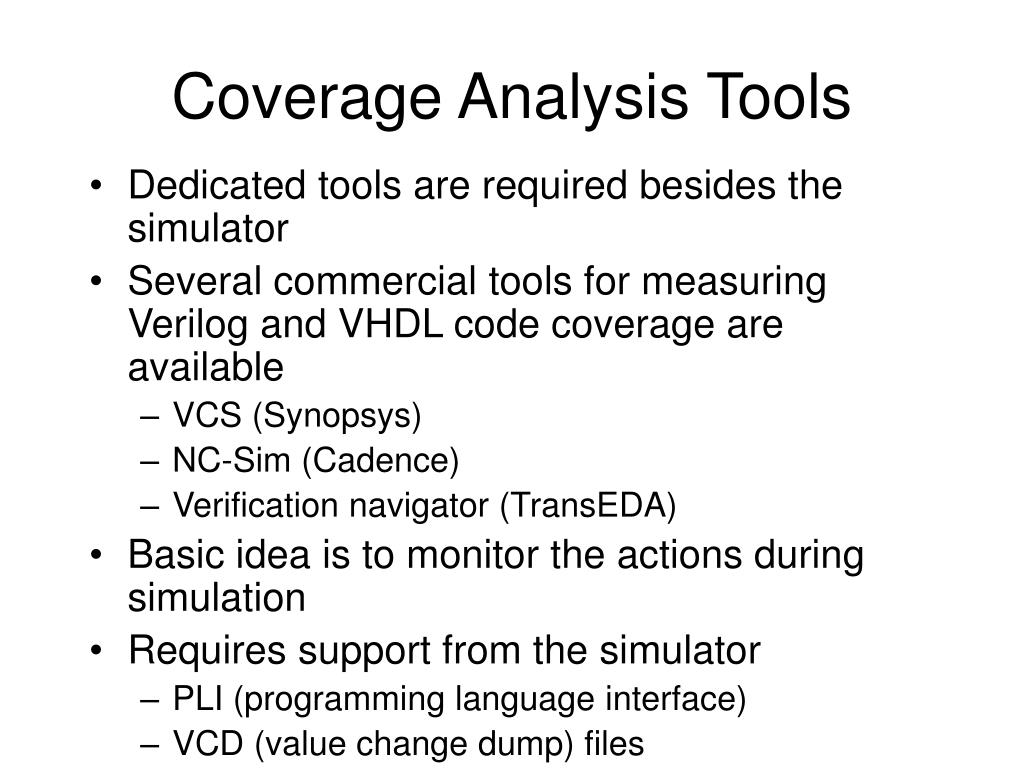 Coverage Analysis Tools

• Dedicated tools are required besides the simulator
• Several commercial tools for measuring Verilog and VHDL code coverage are available
– VCS (Synopsys)
– NC-Sim (Cadence)
– Verification navigator (TransEDA)
• Basic idea is to monitor the actions during simulation
• Requires support from the simulator
– PLI (programming language interface)
– VCD (value change dump) files